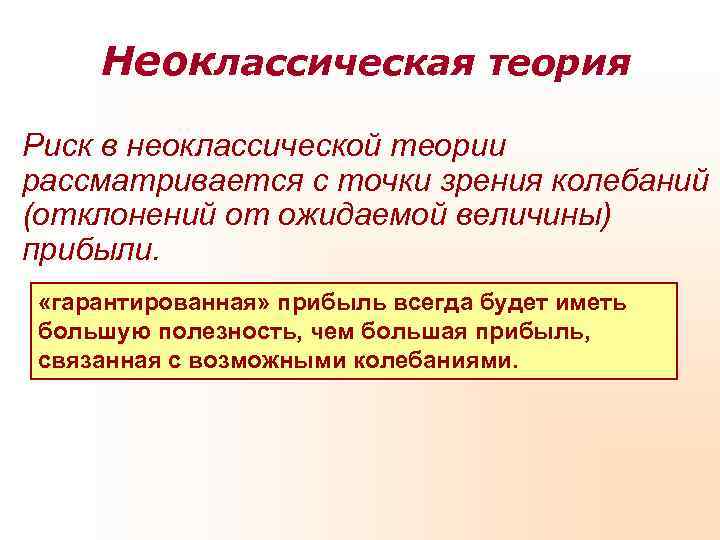 Неоклассическая теория

Риск в неоклассической теории рассматривается с точки зрения колебаний (отклонений от ожидаемой величины) прибыли.

«гарантированная» прибыль всегда будет иметь большую полезность, чем большая прибыль, связанная с возможными колебаниями.